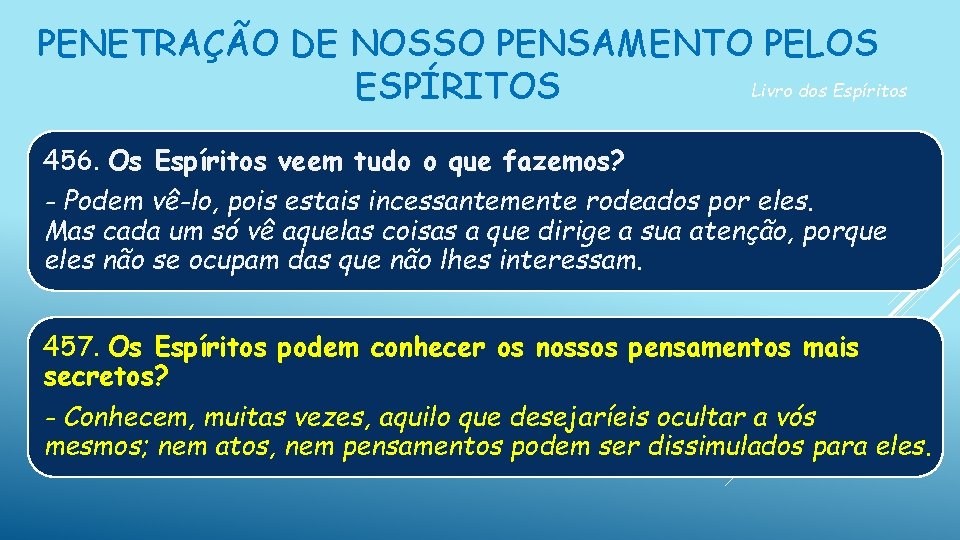 PENETRAÇÃO DE NOSSO PENSAMENTO PELOS ESPÍRITOS

Livro dos Espíritos

456. Os Espíritos veem tudo o que fazemos?

- Podem vê-lo, pois estais incessantemente rodeados por eles. Mas cada um só vê aquelas coisas a que dirige a sua atenção, porque eles não se ocupam das que não lhes interessam.

457. Os Espíritos podem conhecer os nossos pensamentos mais secretos?

- Conhecem, muitas vezes, aquilo que desejaríeis ocultar a vós mesmos; nem atos, nem pensamentos podem ser dissimulados para eles.